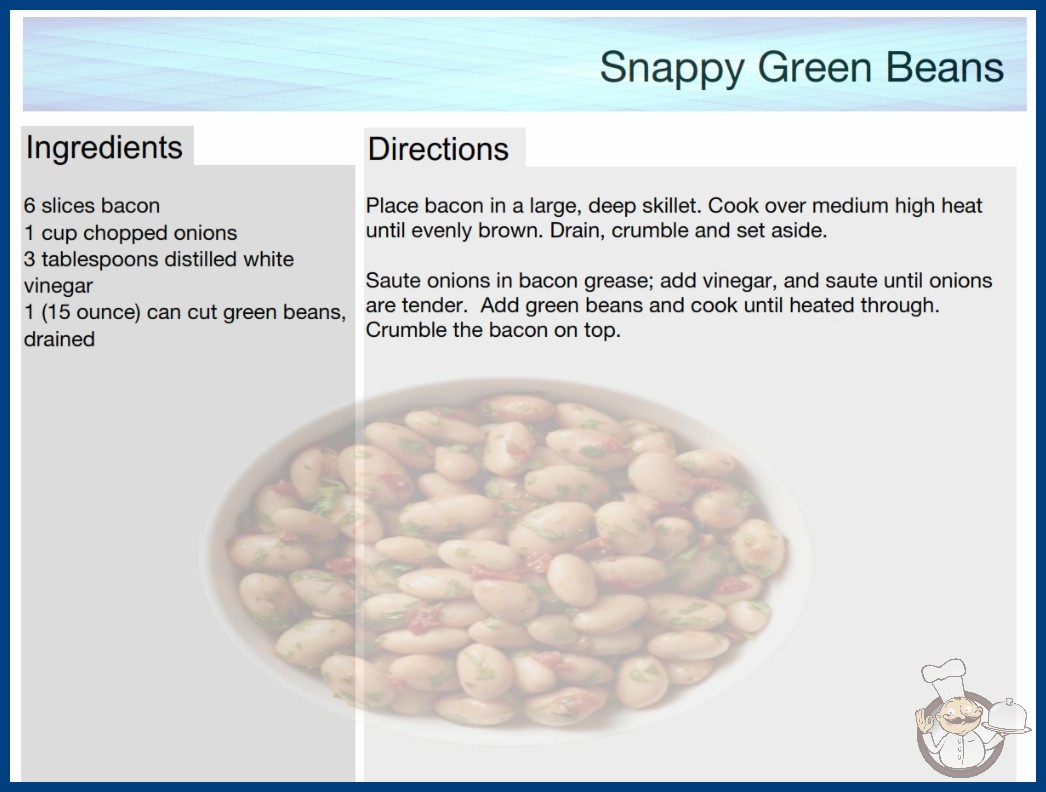 Snappy Green Beans

Ingredients

6 slices bacon
1 cup chopped onions
3 tablespoons distilled white vinegar
1 (15 ounce) can cut green beans, drained

Directions

Place bacon in a large, deep skillet. Cook over medium high heat until evenly brown. Drain, crumble and set aside.

Saute onions in bacon grease; add vinegar, and saute until onions are tender. Add green beans and cook until heated through. Crumble the bacon on top.